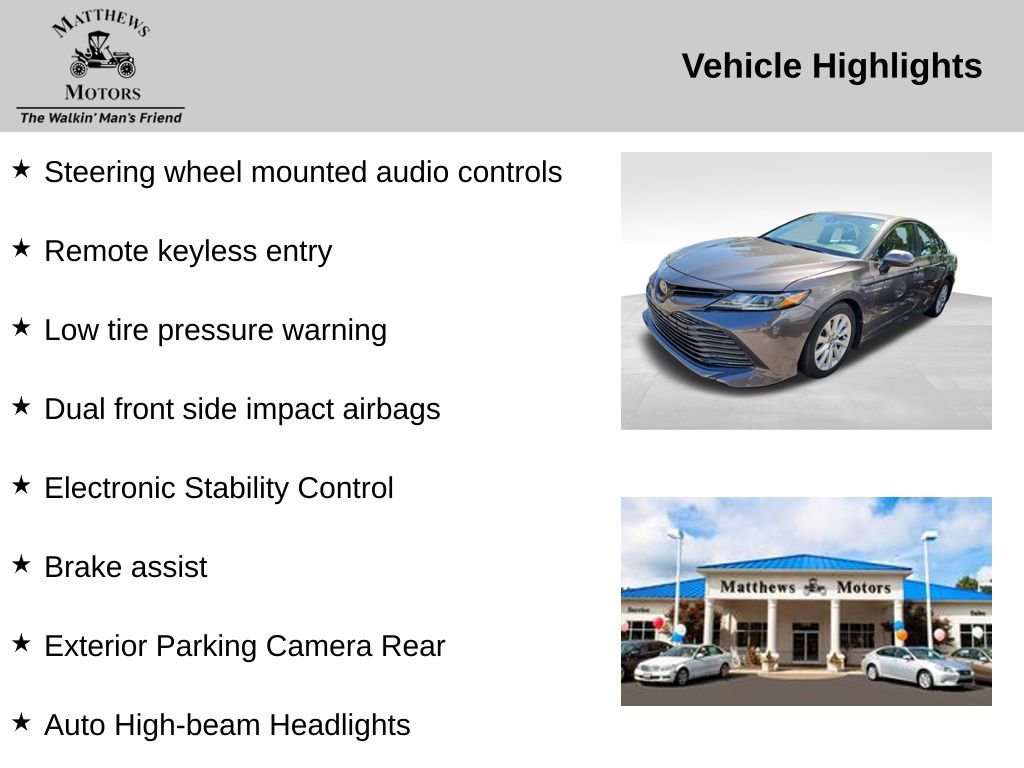 MATTHEWS
MOTORS
The Walkin' Man's Friend

Vehicle Highlights

★ Steering wheel mounted audio controls

★ Remote keyless entry

★ Low tire pressure warning

★ Dual front side impact airbags

★ Electronic Stability Control

★ Brake assist

★ Exterior Parking Camera Rear

★ Auto High-beam Headlights

Matthews Motors

Service

Sales